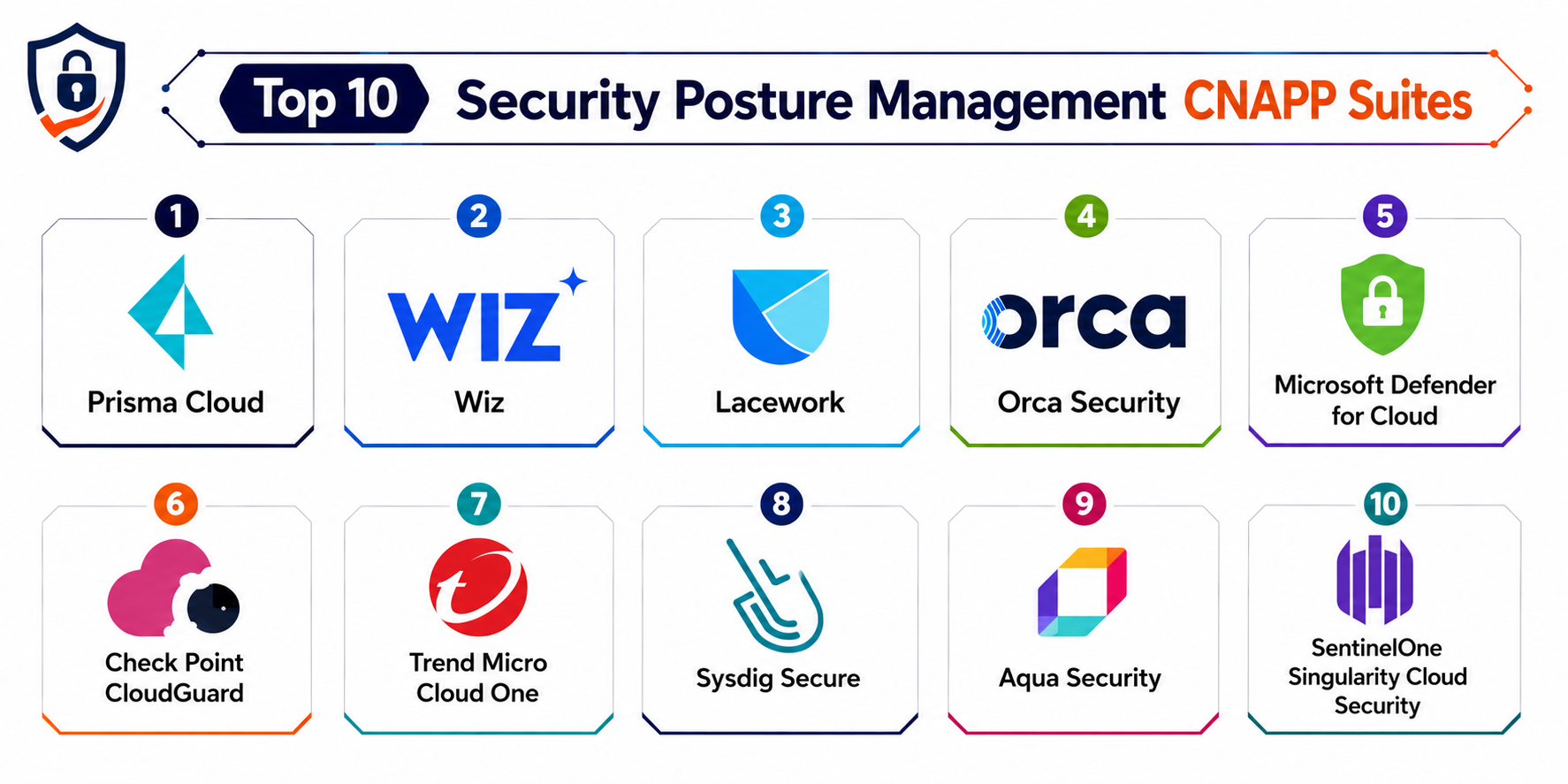 Top 10 Security Posture Management CNAPP Suites

1
Prisma Cloud

2
WIZ
Wiz

3
Lacework

4
orca
Orca Security

5
Microsoft Defender for Cloud

6
Check Point CloudGuard

7
Trend Micro Cloud One

8
Sysdig Secure

9
Aqua Security

10
SentinelOne Singularity Cloud Security